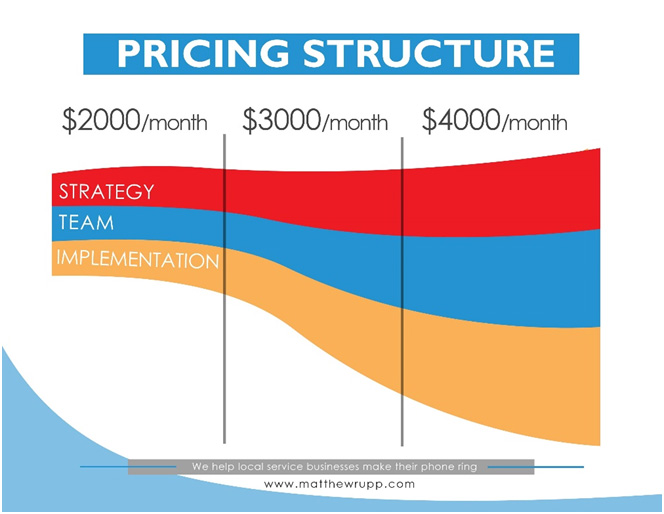 PRICING STRUCTURE

\$2000/month

\$3000/month

\$4000/month

STRATEGY

TEAM

IMPLEMENTATION

We help local service businesses make their phone ring

www.matthewrupp.com